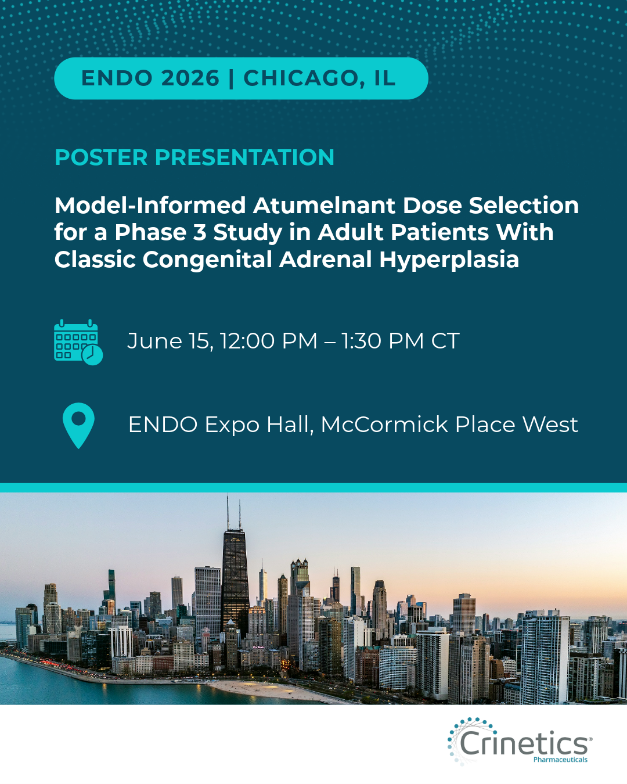 ENDO 2026 | CHICAGO, IL

POSTER PRESENTATION

Model-Informed Atumelnant Dose Selection for a Phase 3 Study in Adult Patients With Classic Congenital Adrenal Hyperplasia

June 15, 12:00 PM – 1:30 PM CT

ENDO Expo Hall, McCormick Place West

Crinetics
Pharmaceuticals